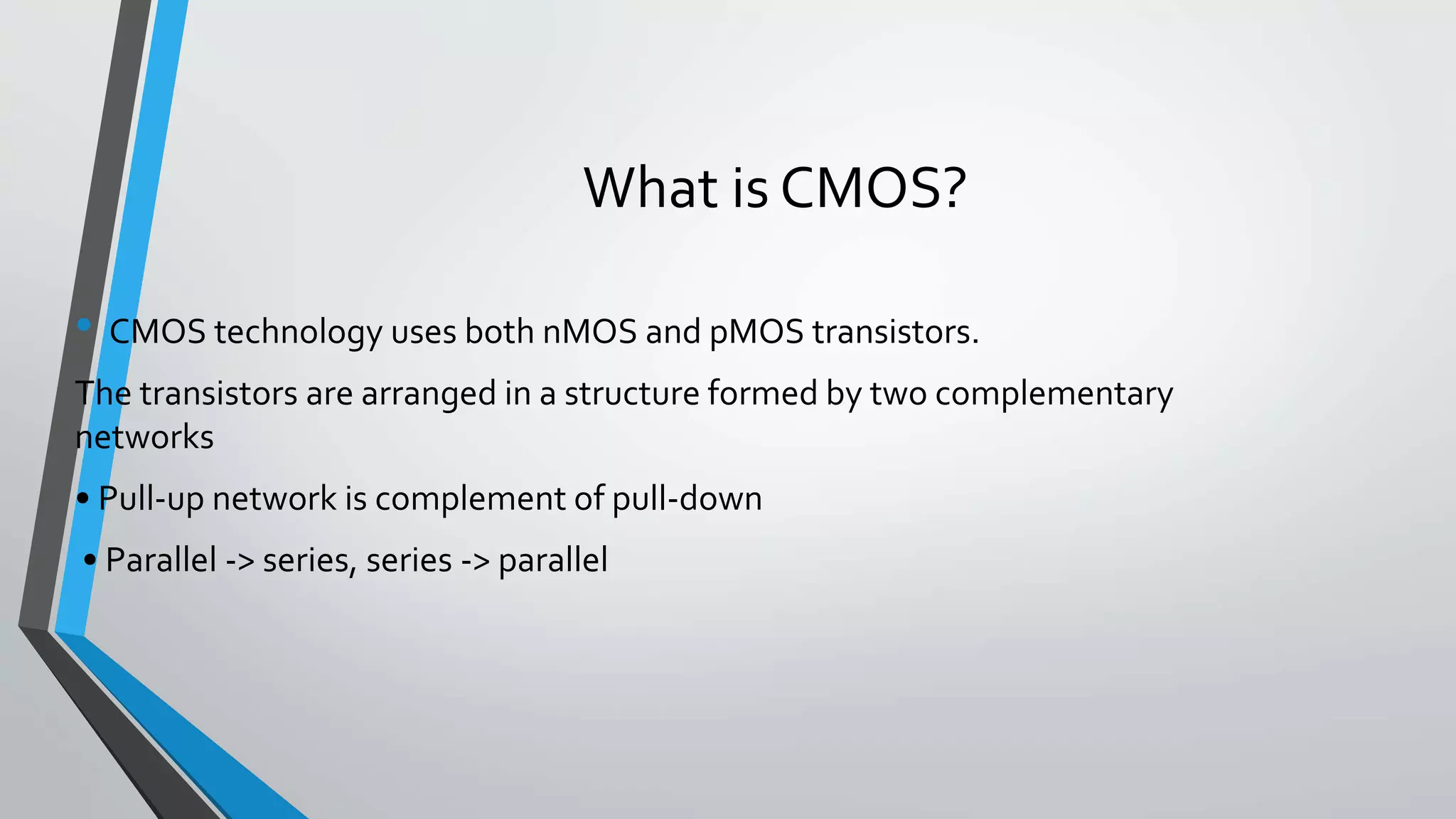 What is CMOS?

• CMOS technology uses both nMOS and pMOS transistors.

The transistors are arranged in a structure formed by two complementary networks

• Pull-up network is complement of pull-down

• Parallel -> series, series -> parallel